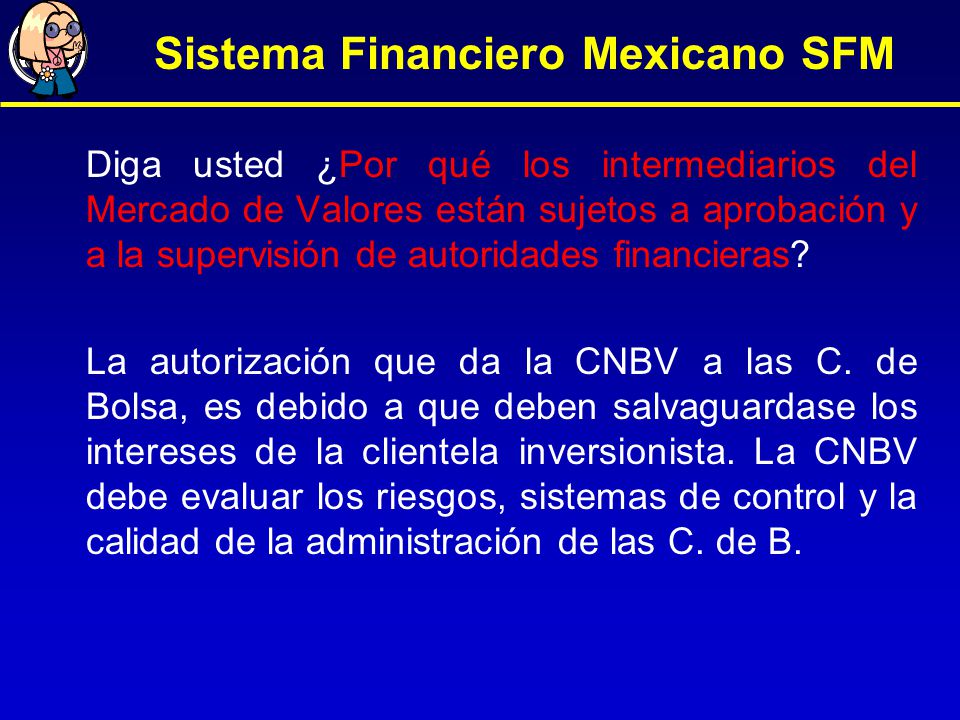 Sistema Financiero Mexicano SFM

Diga usted ¿Por qué los intermediarios del Mercado de Valores están sujetos a aprobación y a la supervisión de autoridades financieras?

La autorización que da la CNBV a las C. de Bolsa, es debido a que deben salvaguardase los intereses de la clientela inversionista. La CNBV debe evaluar los riesgos, sistemas de control y la calidad de la administración de las C. de B.